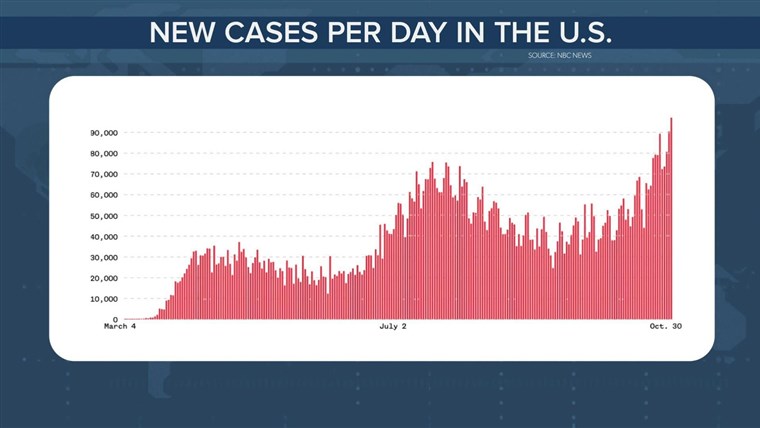 NEW CASES PER DAY IN THE U.S.

SOURCE: NBC NEWS

90,000
80,000
70,000
60,000
50,000
40,000
30,000
20,000
10,000
0

March 4
July 2
Oct. 30